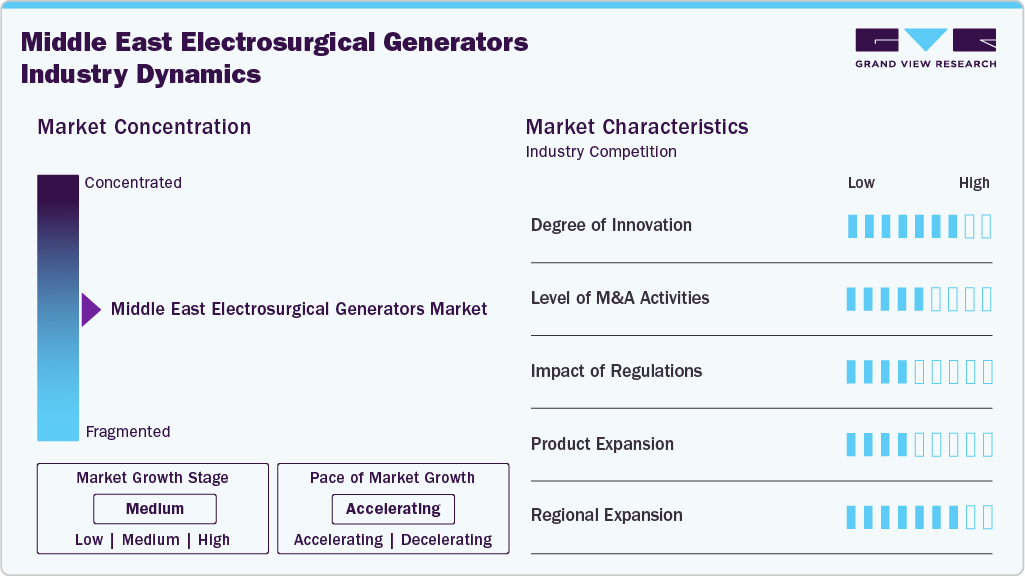 Middle East Electrosurgical Generators Industry Dynamics

GRAND VIEW RESEARCH

Market Concentration

Concentrated

Middle East Electrosurgical Generators Market

Fragmented

Market Growth Stage

Medium

Low | Medium | High

Pace of Market Growth

Accelerating

Accelerating | Decelerating

Market Characteristics

Industry Competition

Low High

Degree of Innovation

Level of M&A Activities

Impact of Regulations

Product Expansion

Regional Expansion